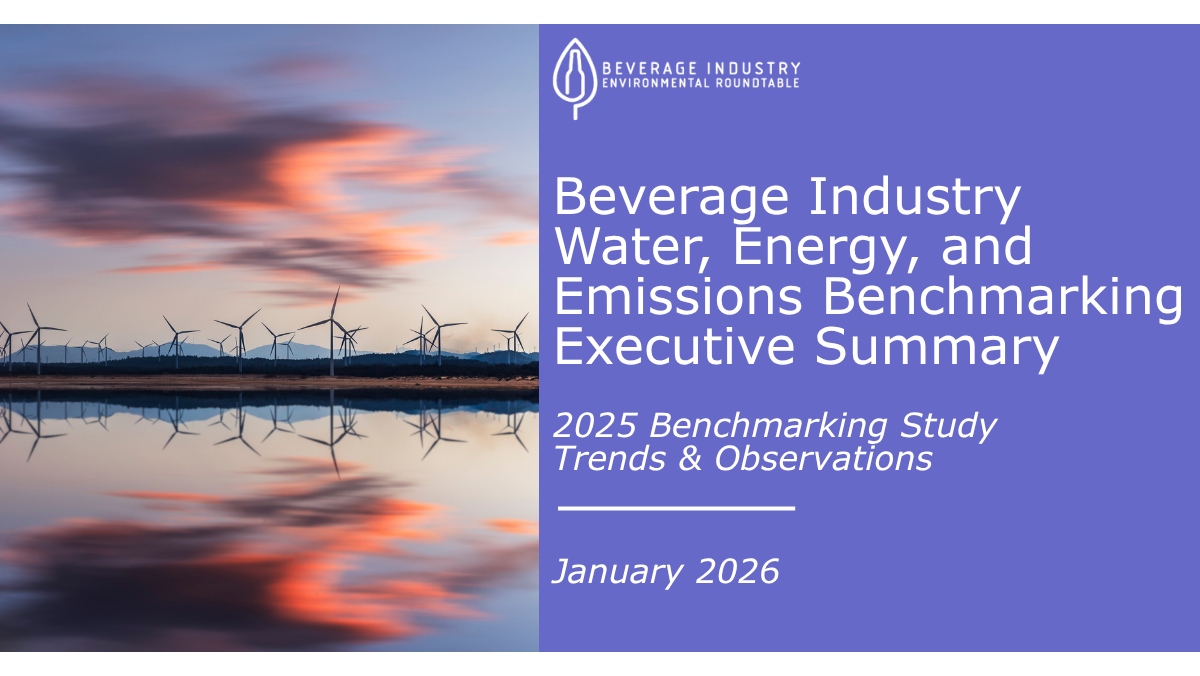 BEVERAGE INDUSTRY
ENVIRONMENTAL ROUNDTABLE

Beverage Industry Water, Energy, and Emissions Benchmarking Executive Summary

2025 Benchmarking Study Trends & Observations

January 2026